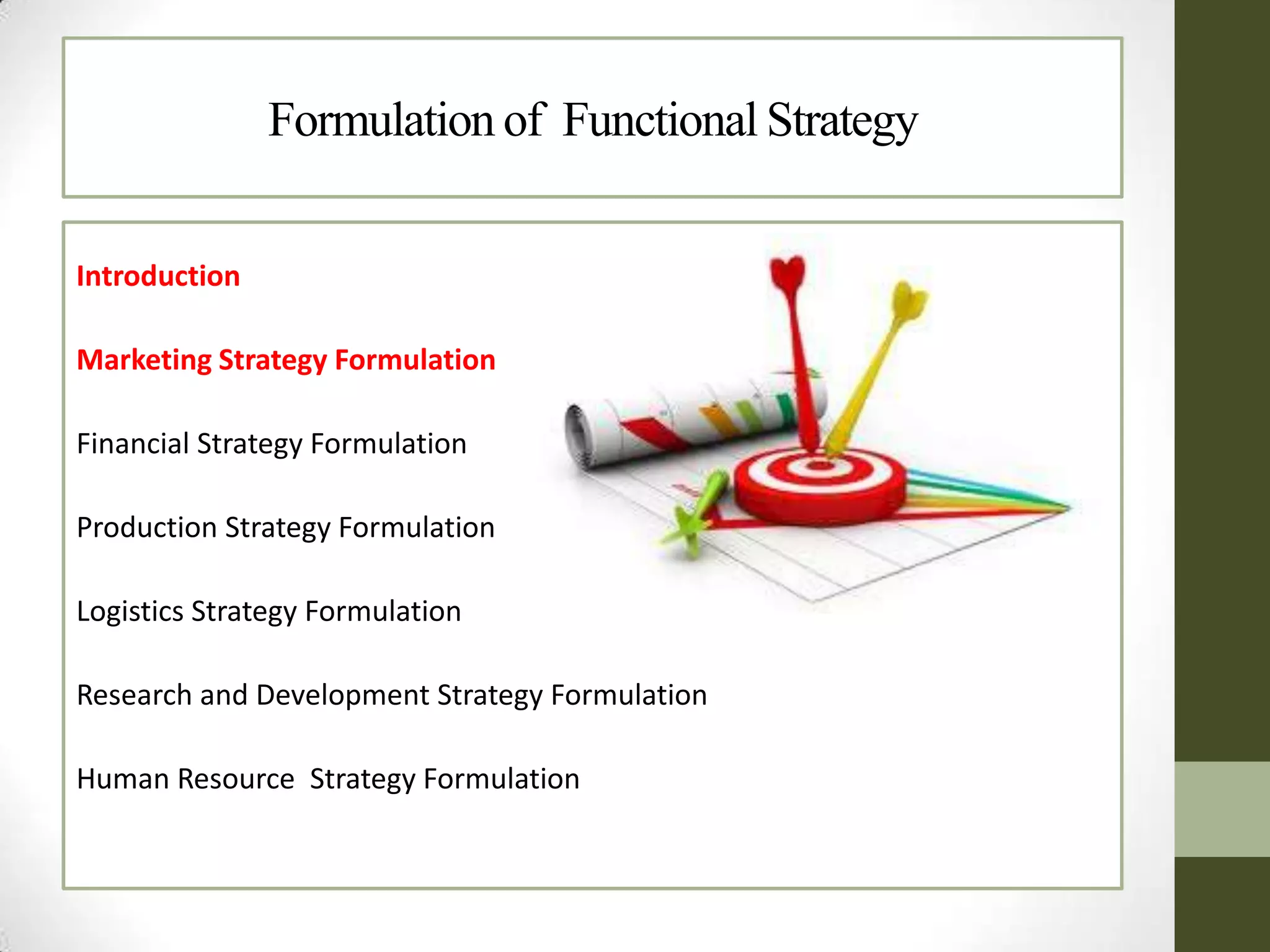 Formulation of Functional Strategy

Introduction

Marketing Strategy Formulation

Financial Strategy Formulation

Production Strategy Formulation

Logistics Strategy Formulation

Research and Development Strategy Formulation

Human Resource Strategy Formulation